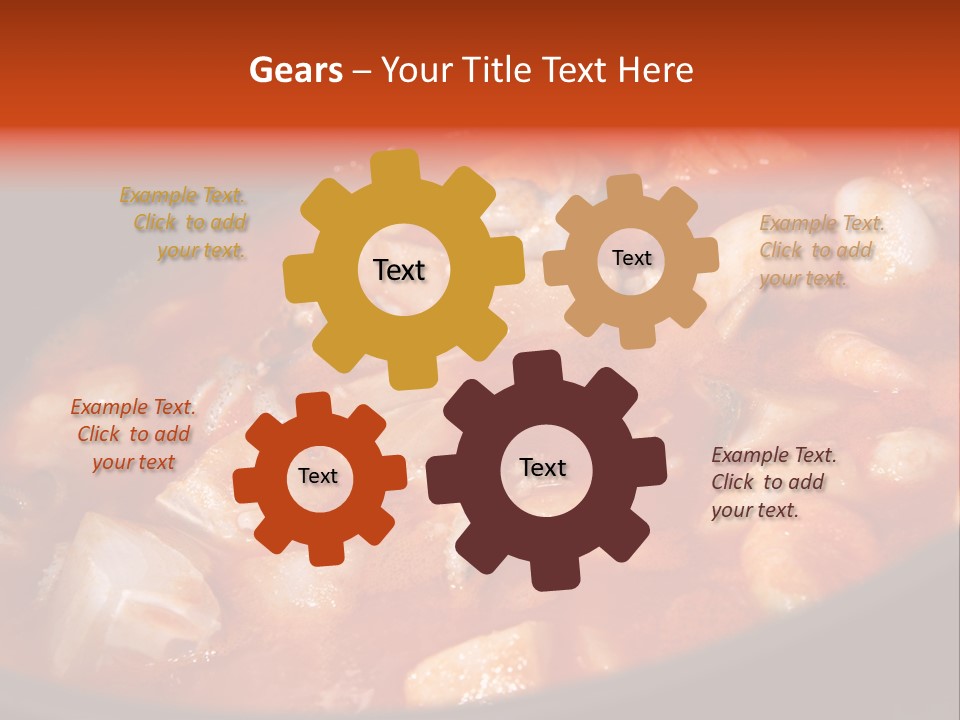 Gears – Your Title Text Here

Example Text. Click to add your text.

Text

Text

Example Text. Click to add your text.

Example Text. Click to add your text

Text

Text

Example Text. Click to add your text.